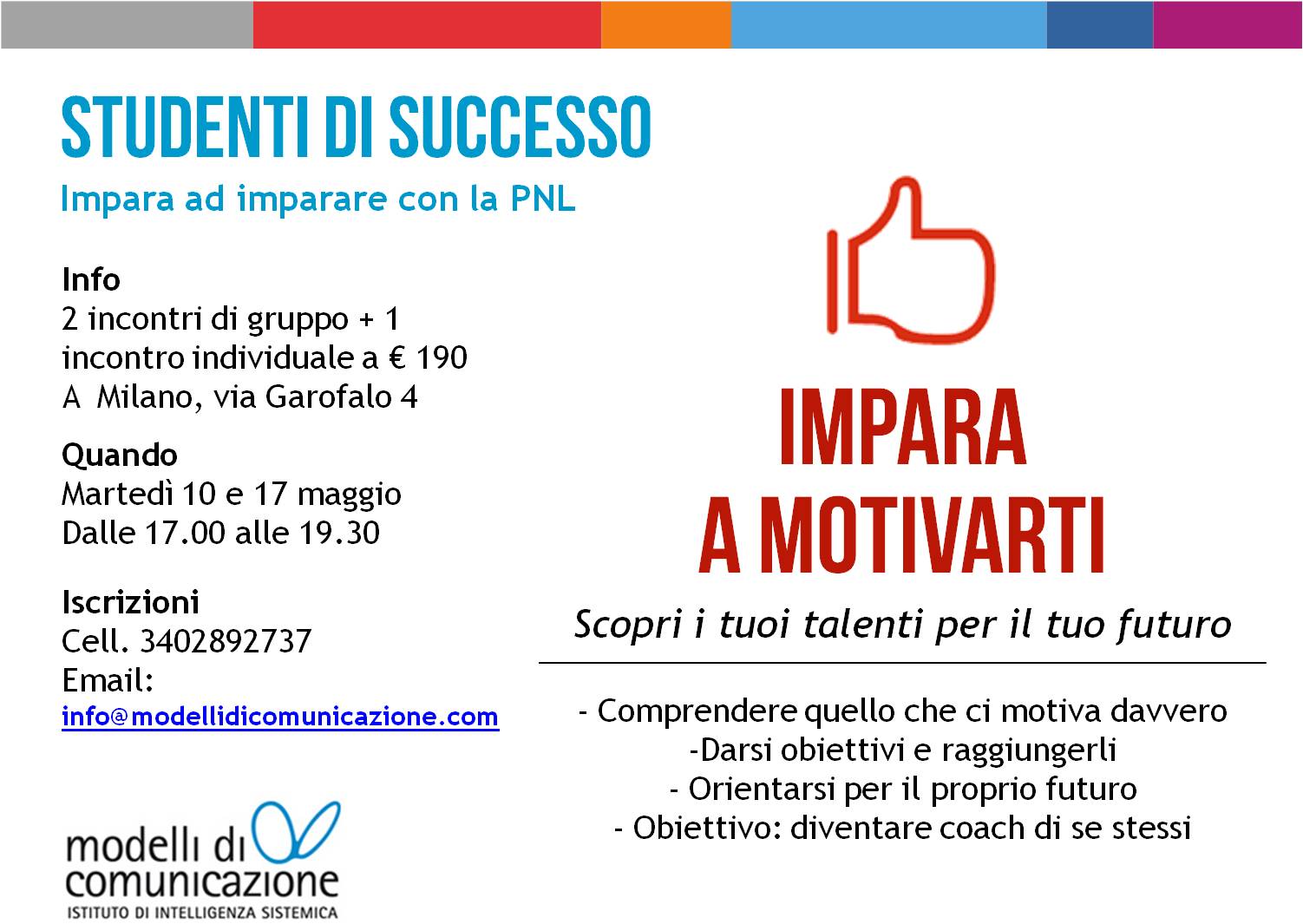 STUDENTI DI SUCCESSO

Impara ad imparare con la PNL

Info
2 incontri di gruppo + 1 incontro individuale a € 190
A Milano, via Garofalo 4

Quando
Martedì 10 e 17 maggio
Dalle 17.00 alle 19.30

Iscrizioni
Cell. 3402892737
Email:
info@modellidicomunicazione.com

modelli di comunicazione
ISTITUTO DI INTELLIGENZA SISTEMICA

IMPARA A MOTIVARTI

Scopri i tuoi talenti per il tuo futuro

- Comprendere quello che ci motiva davvero
-Darsi obiettivi e raggiungerli
- Orientarsi per il proprio futuro
- Obiettivo: diventare coach di se stessi